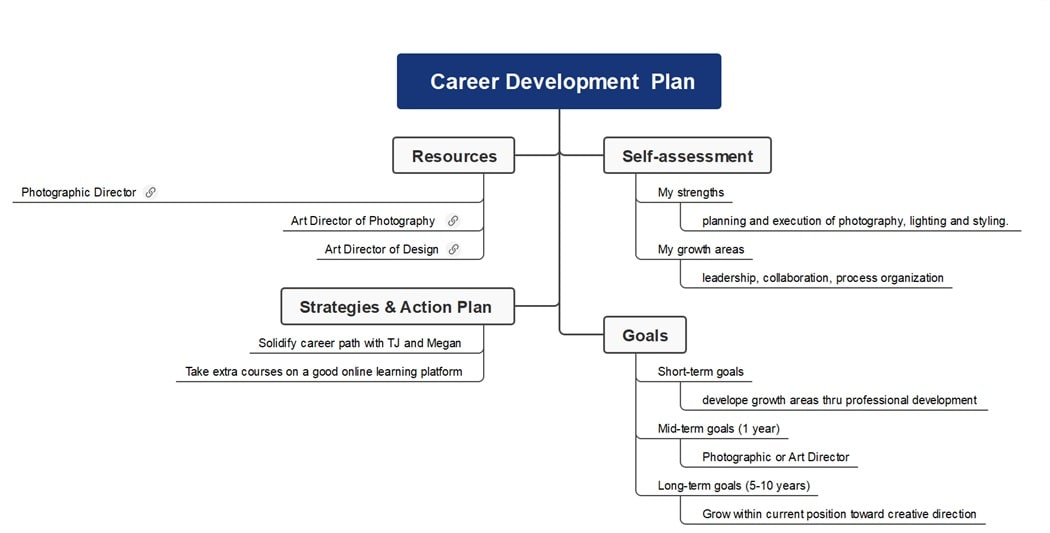 Career Development Plan

Resources

Photographic Director

Art Director of Photography

Art Director of Design

Strategies & Action Plan

Solidify career path with TJ and Megan

Take extra courses on a good online learning platform

Self-assessment

My strengths

planning and execution of photography, lighting and styling.

My growth areas

leadership, collaboration, process organization

Goals

Short-term goals

develope growth areas thru professional development

Mid-term goals (1 year)

Photographic or Art Director

Long-term goals (5-10 years)

Grow within current position toward creative direction